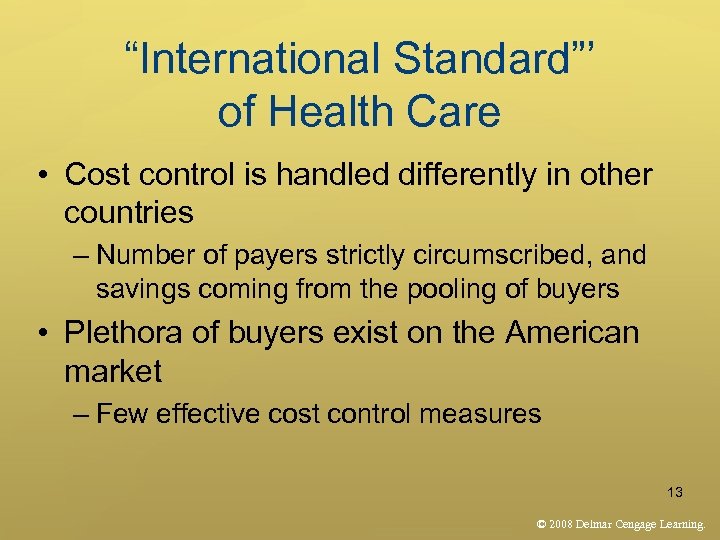 “International Standard”’ of Health Care

• Cost control is handled differently in other countries

– Number of payers strictly circumscribed, and savings coming from the pooling of buyers

• Plethora of buyers exist on the American market

– Few effective cost control measures

13

© 2008 Delmar Cengage Learning.